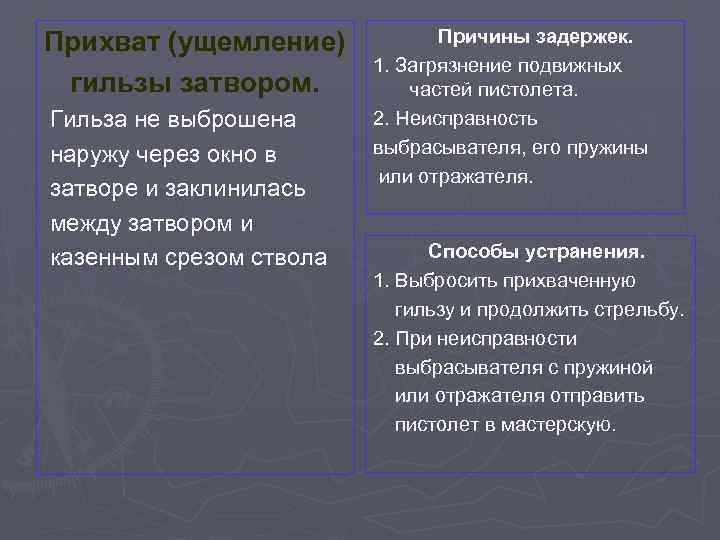 Прихват (ущемление) гильзы затвором.

Гильза не выброшена наружу через окно в затворе и заклинилась между затвором и казенным срезом ствола

Причины задержек.

1. Загрязнение подвижных частей пистолета.

2. Неисправность выбрасывателя, его пружины или отражателя.

Способы устранения.

1. Выбросить прихваченную гильзу и продолжить стрельбу.

2. При неисправности выбрасывателя с пружиной или отражателя отправить пистолет в мастерскую.